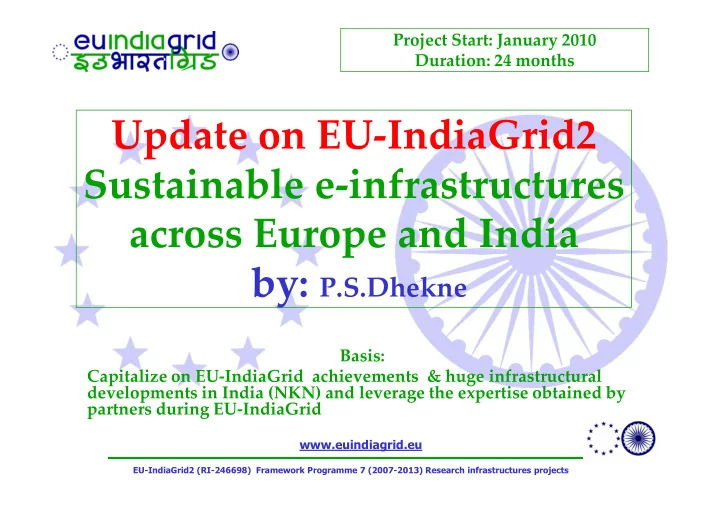 euindiagrid
इउभारतग्रिड

Project Start: January 2010
Duration: 24 months

Update on EU-IndiaGrid2
Sustainable e-infrastructures across Europe and India
by: P.S.Dhekne

Basis:
Capitalize on EU-IndiaGrid achievements & huge infrastructural developments in India (NKN) and leverage the expertise obtained by partners during EU-IndiaGrid

www.euindiagrid.eu

EU-IndiaGrid2 (RI-246698) Framework Programme 7 (2007-2013) Research infrastructures projects